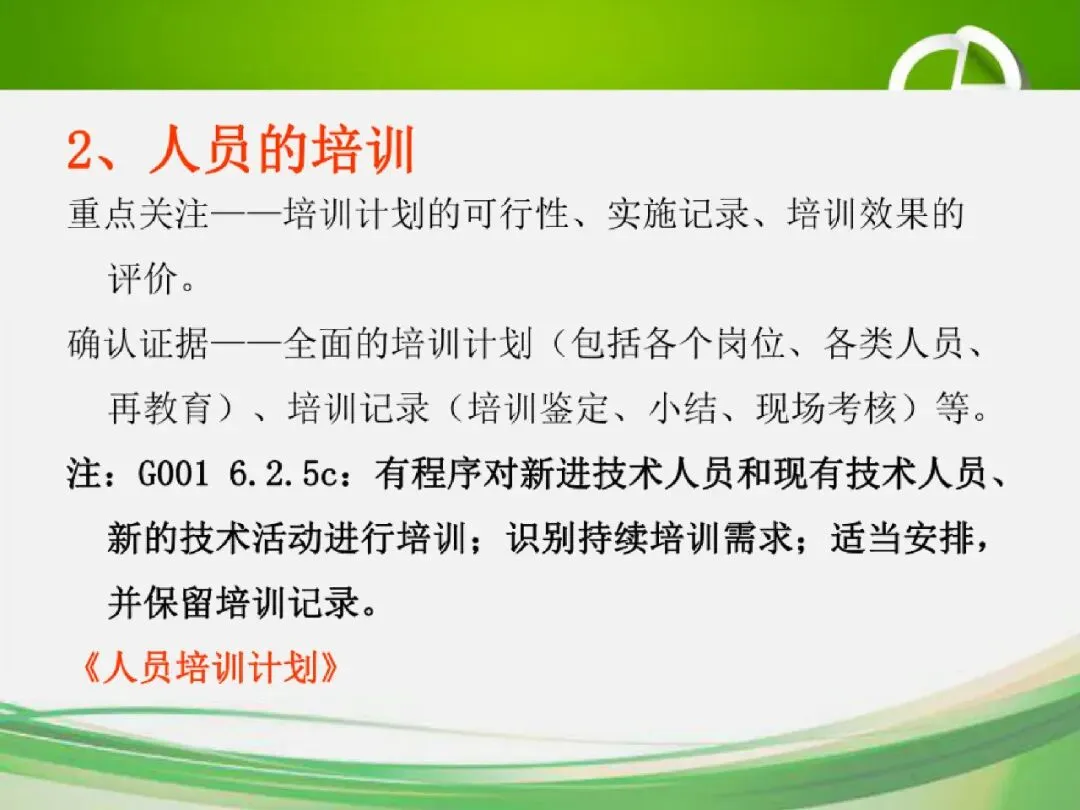 2、人员的培训

重点关注——培训计划的可行性、实施记录、培训效果的评价。

确认证据——全面的培训计划（包括各个岗位、各类人员、再教育）、培训记录（培训鉴定、小结、现场考核）等。

注：G001 6.2.5c：有程序对新进技术人员和现有技术人员、新的技术活动进行培训；识别持续培训需求；适当安排，并保留培训记录。

《人员培训计划》